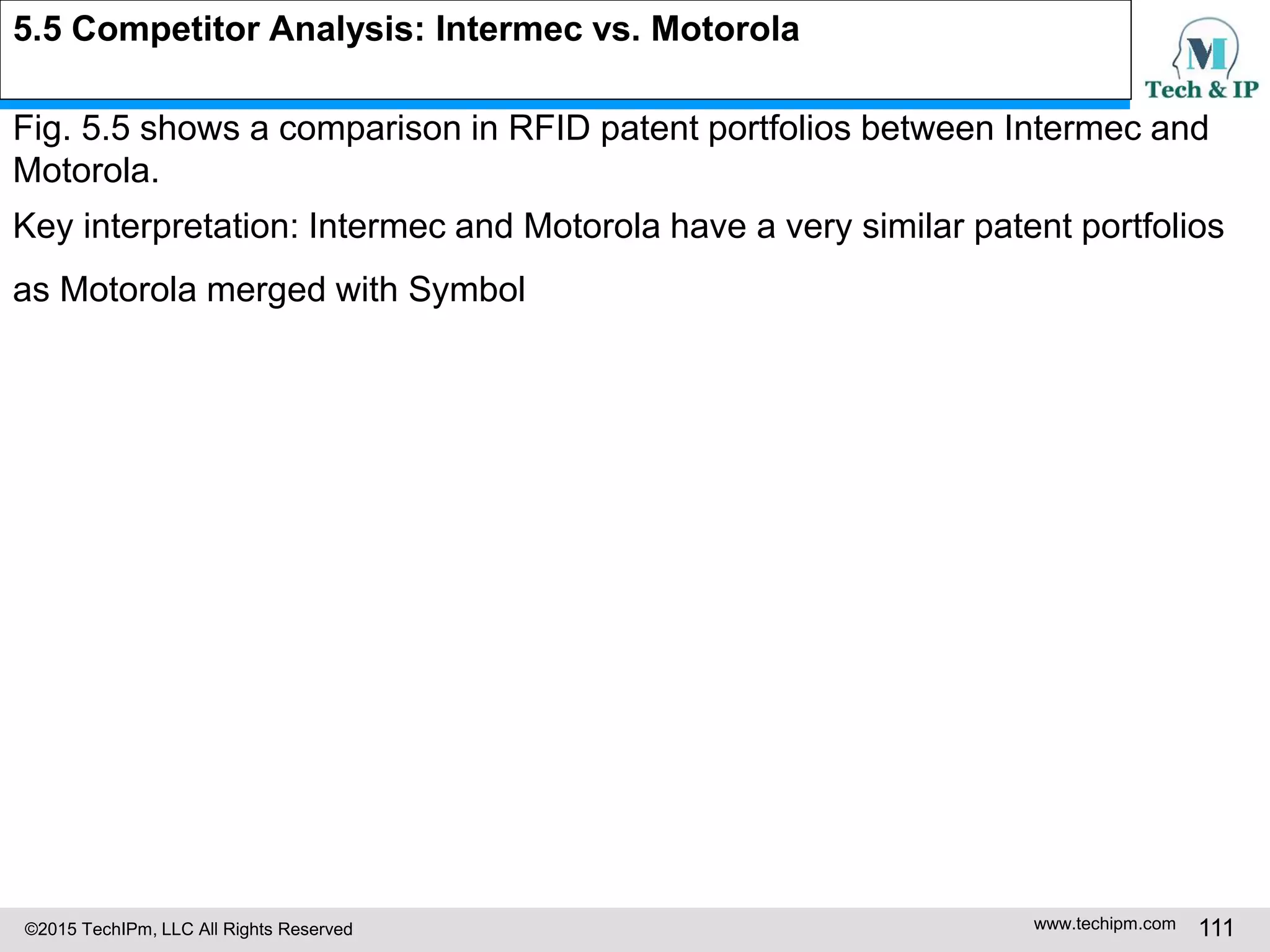 5.5 Competitor Analysis: Intermec vs. Motorola

M
Tech & IP

Fig. 5.5 shows a comparison in RFID patent portfolios between Intermec and Motorola.

Key interpretation: Intermec and Motorola have a very similar patent portfolios as Motorola merged with Symbol

©2015 TechIPm, LLC All Rights Reserved

www.techipm.com 111